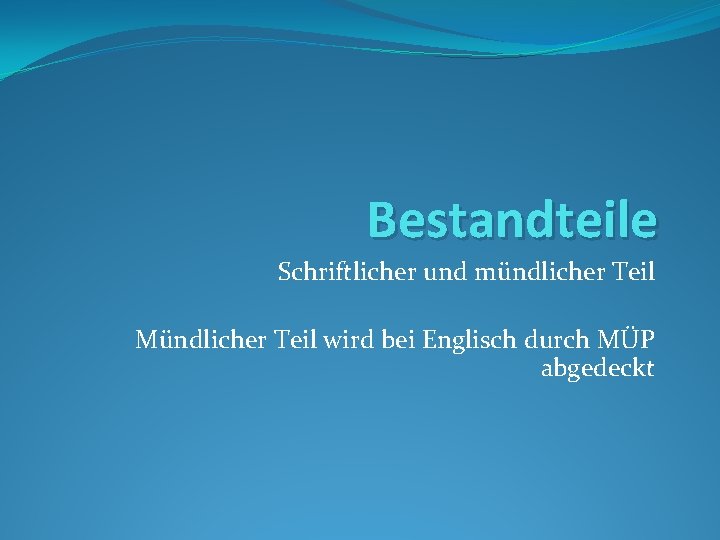 Bestandteile

Schriftlicher und mündlicher Teil

Mündlicher Teil wird bei Englisch durch MÜP abgedeckt